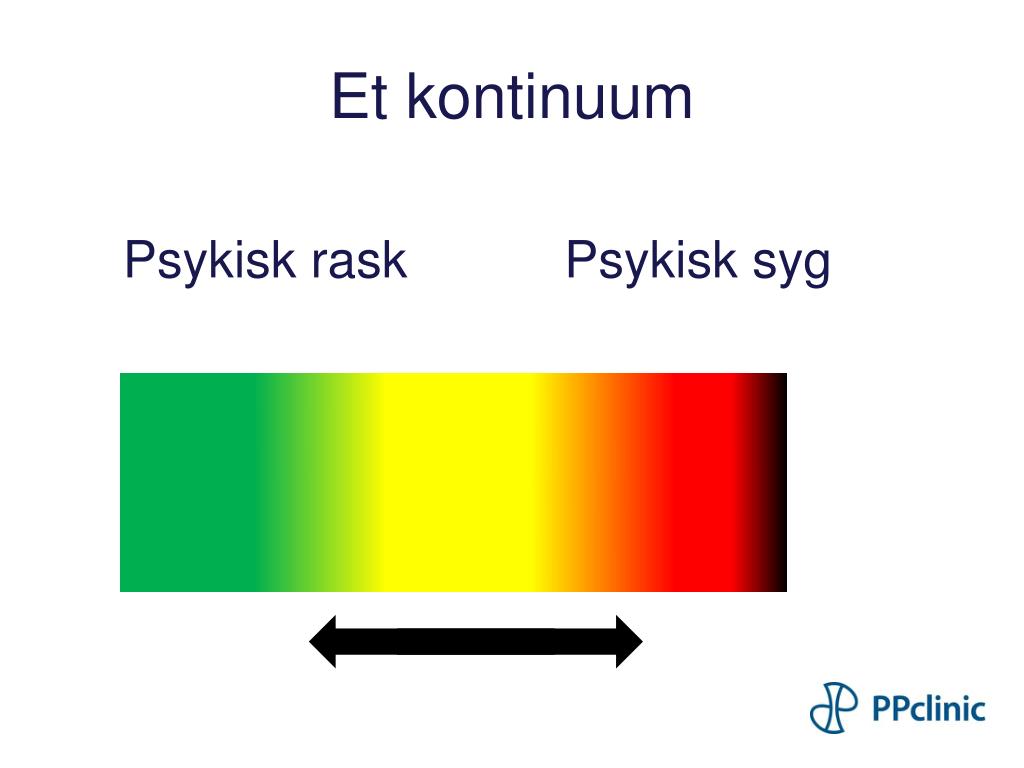 Et kontinuum

Psykisk rask

Psykisk syg

PPclinic